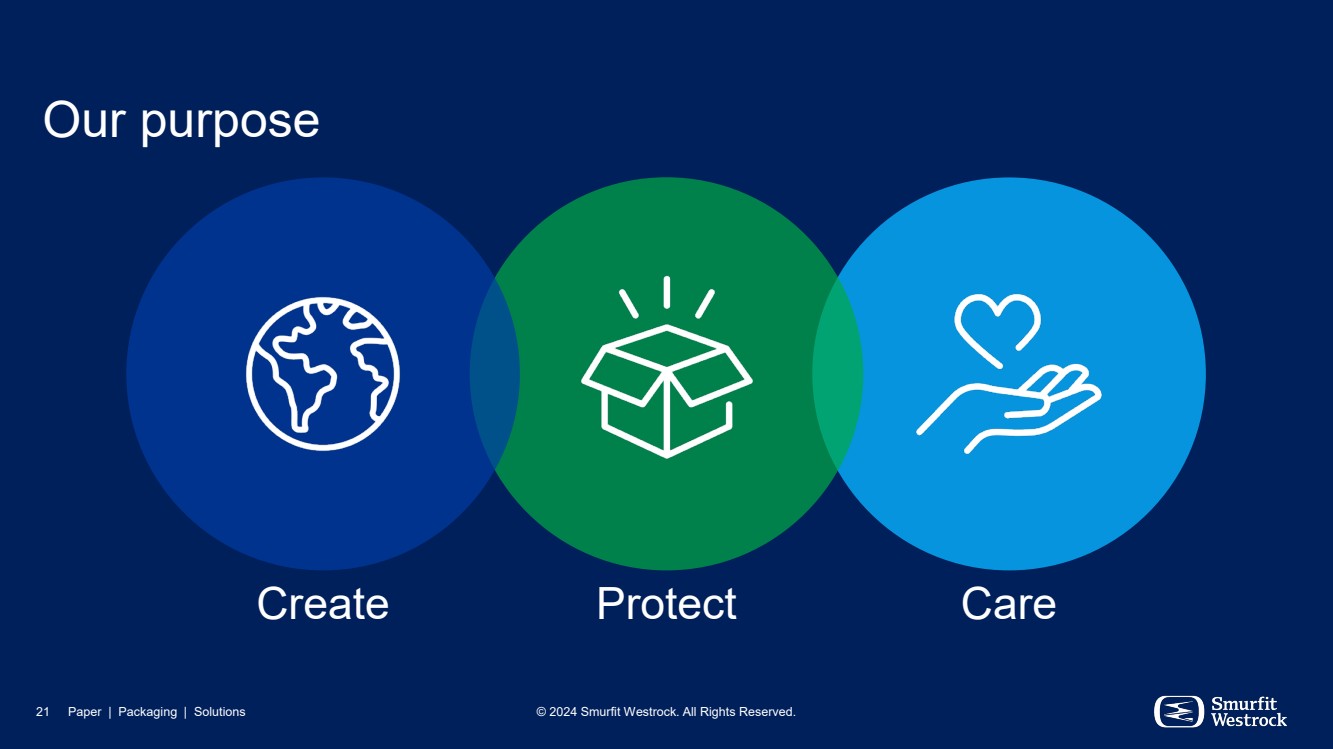 Our purpose

Create

Protect

Care

21 Paper | Packaging | Solutions

© 2024 Smurfit Westrock. All Rights Reserved.

Smurfit
Westrock